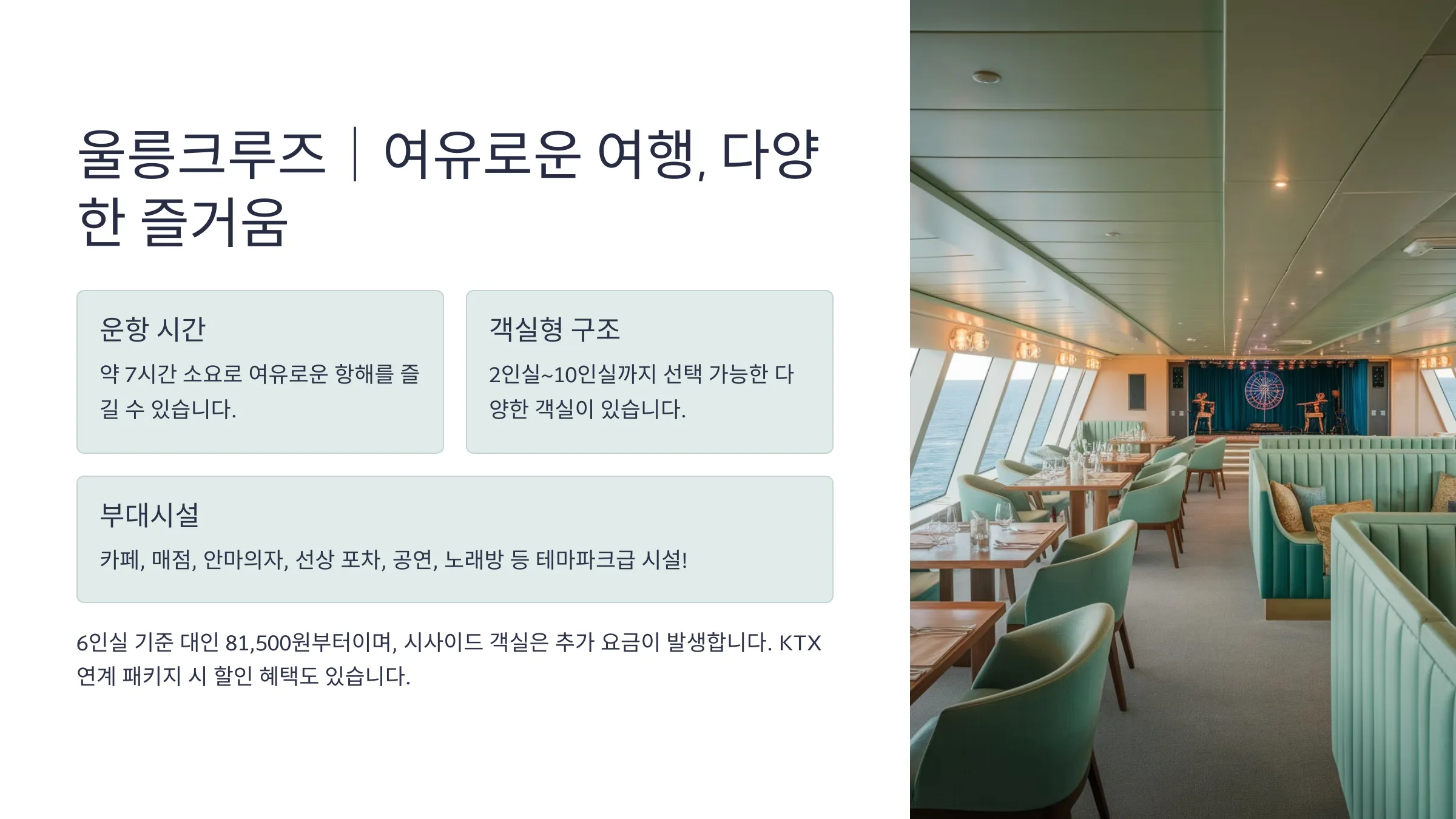 울릉크루즈 | 여유로운 여행, 다양한 즐거움

운항 시간

약 7시간 소요로 여유로운 항해를 즐길 수 있습니다.

객실형 구조

2인실~10인실까지 선택 가능한 다양한 객실이 있습니다.

부대시설

카페, 매점, 안마의자, 선상 포차, 공연, 노래방 등 테마파크급 시설!

6인실 기준 대인 81,500원부터이며, 시사이드 객실은 추가 요금이 발생합니다. KTX 연계 패키지 시 할인 혜택도 있습니다.